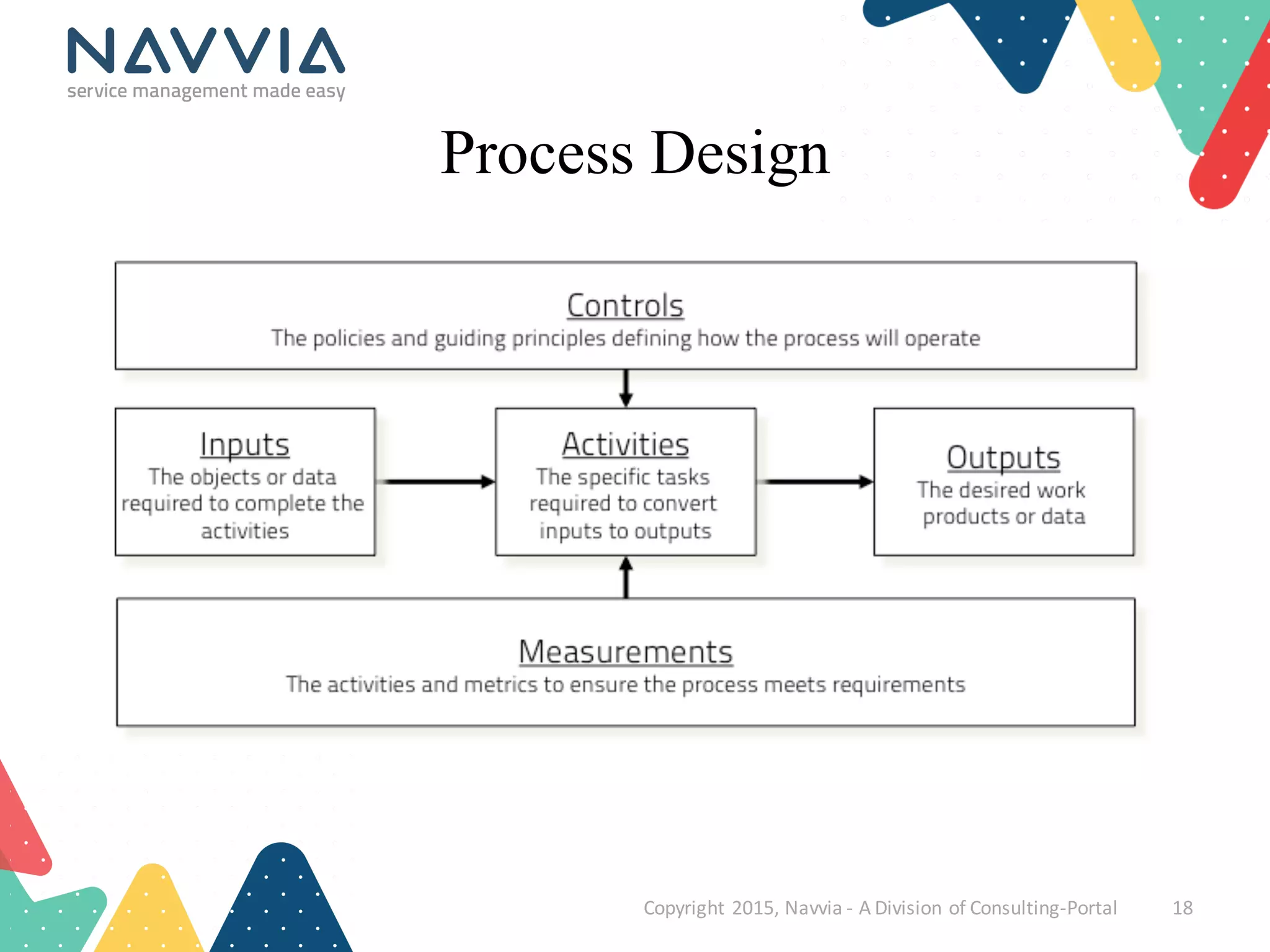 NAVVIA
service management made easy

Process Design

Controls
The policies and guiding principles defining how the process will operate

Inputs
The objects or data required to complete the activities

Activities
The specific tasks required to convert inputs to outputs

Outputs
The desired work products or data

Measurements
The activities and metrics to ensure the process meets requirements

Copyright 2015, Navvia - A Division of Consulting-Portal 18